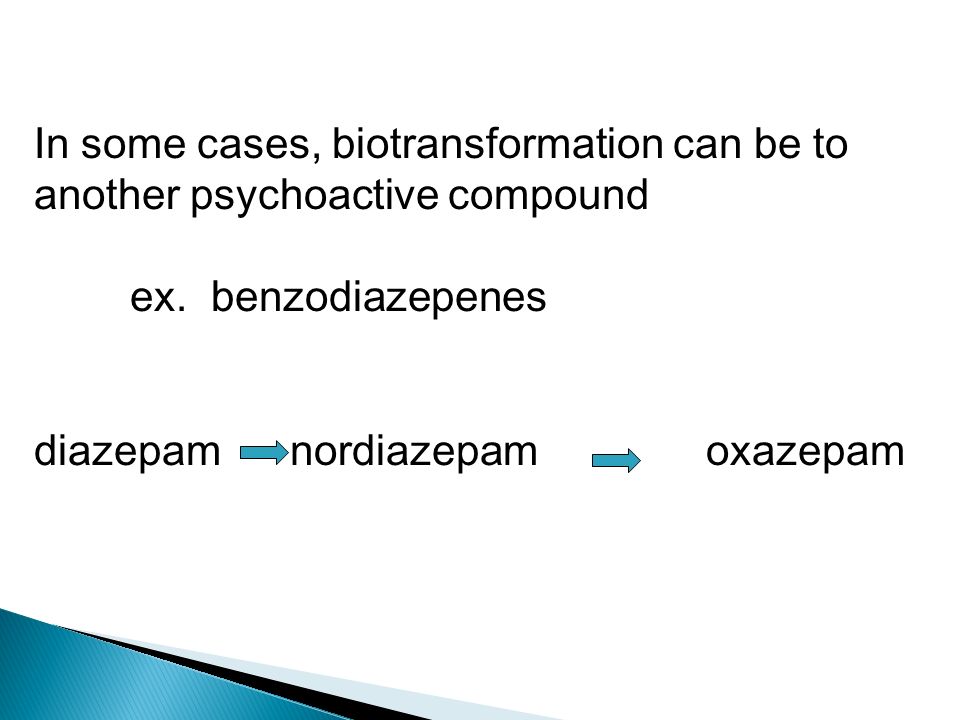 In some cases, biotransformation can be to another psychoactive compound

ex. benzodiazepenes

diazepam → nordiazepam → oxazepam